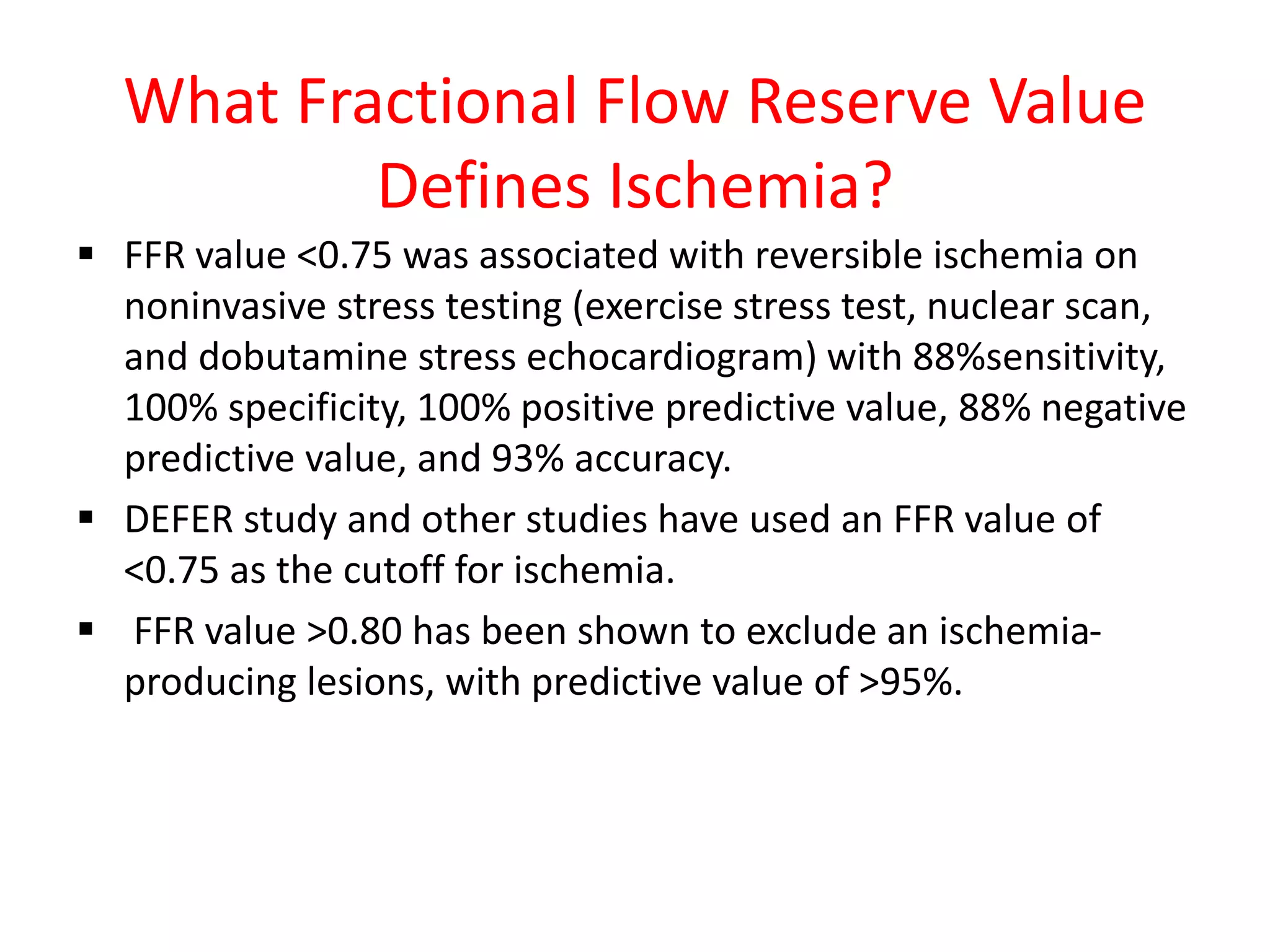 What Fractional Flow Reserve Value Defines Ischemia?

▪ FFR value <0.75 was associated with reversible ischemia on noninvasive stress testing (exercise stress test, nuclear scan, and dobutamine stress echocardiogram) with 88%sensitivity, 100% specificity, 100% positive predictive value, 88% negative predictive value, and 93% accuracy.

▪ DEFER study and other studies have used an FFR value of <0.75 as the cutoff for ischemia.

▪ FFR value >0.80 has been shown to exclude an ischemia-producing lesions, with predictive value of >95%.